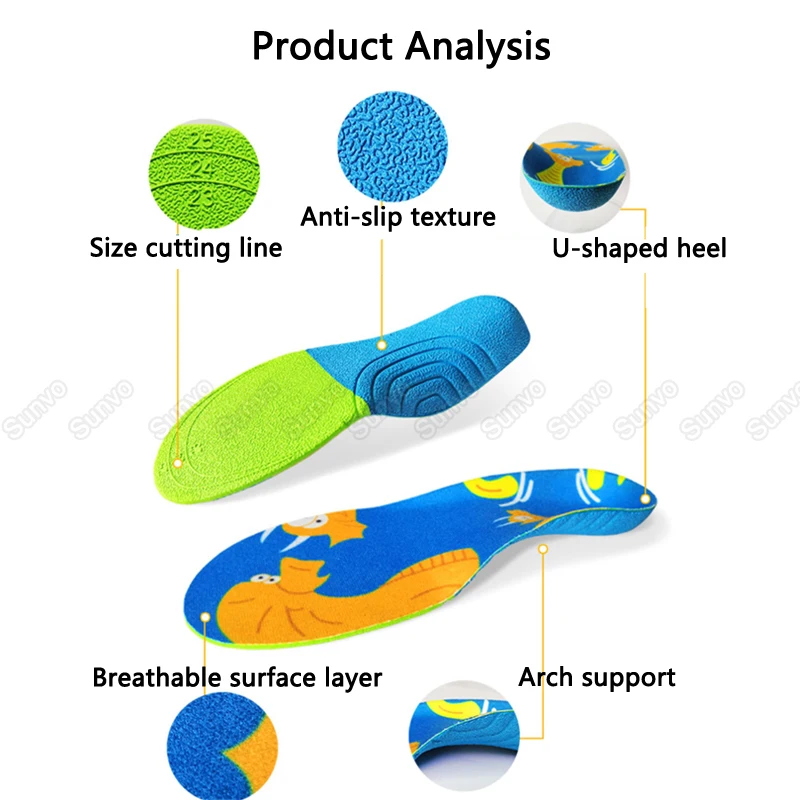 Product Analysis

25
24
23

Size cutting line

Anti-slip texture

U-shaped heel

Sunvo Sunvo Sunvo Sunvo Sunvo Sunvo Sunvo Sunvo Sunvo Sunvo Sunvo Sunvo

Breathable surface layer

Arch support